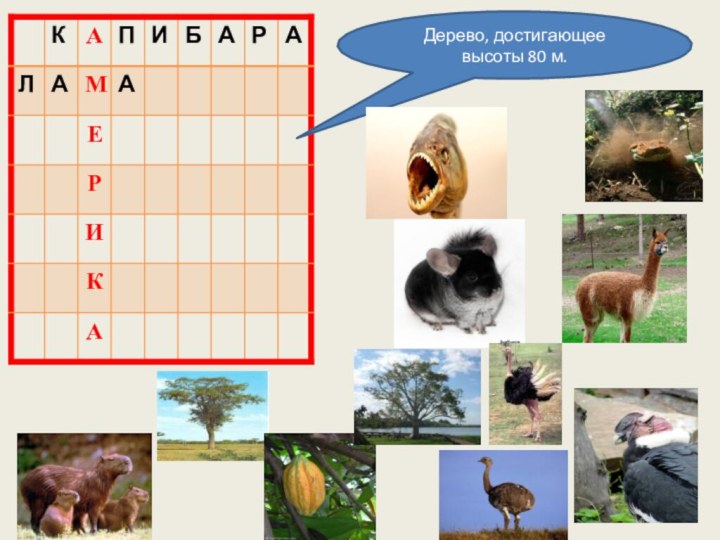 |  | К | А | П | И | Б | А | Р | А |
|---|---|---|---|---|---|---|---|---|
| Л | А | М | А |  |  |  |  |  |
|  |  | Е |  |  |  |  |  |  |
|  |  | Р |  |  |  |  |  |  |
|  |  | И |  |  |  |  |  |  |
|  |  | К |  |  |  |  |  |  |
|  |  | А |  |  |  |  |  |  |

Дерево, достигающее высоты 80 м.